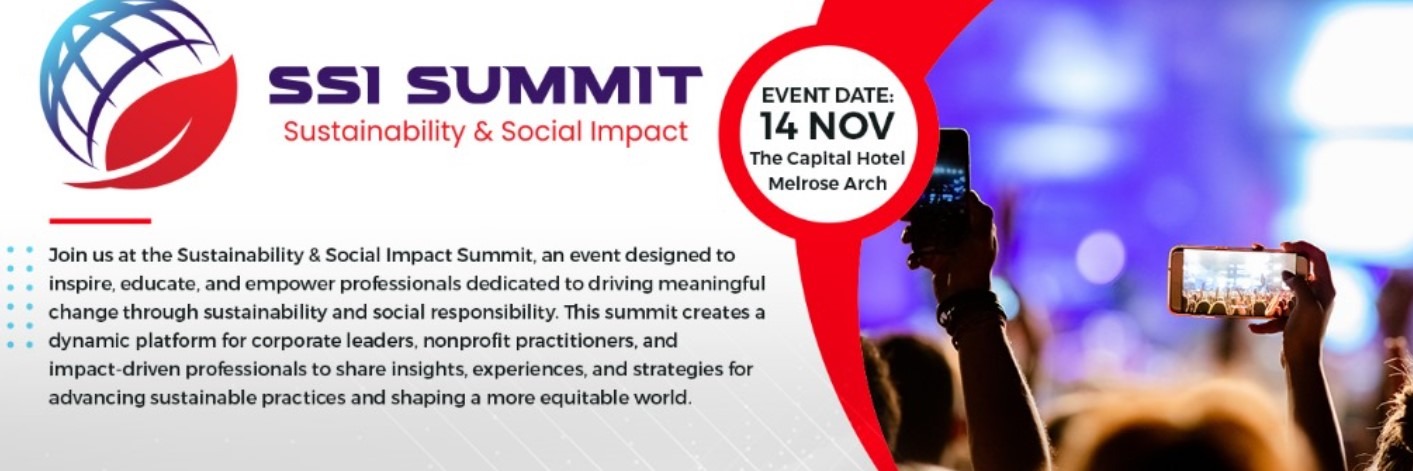 SSI SUMMIT
Sustainability & Social Impact

EVENT DATE:
14 NOV
The Capital Hotel
Melrose Arch

Join us at the Sustainability & Social Impact Summit, an event designed to inspire, educate, and empower professionals dedicated to driving meaningful change through sustainability and social responsibility. This summit creates a dynamic platform for corporate leaders, nonprofit practitioners, and impact-driven professionals to share insights, experiences, and strategies for advancing sustainable practices and shaping a more equitable world.